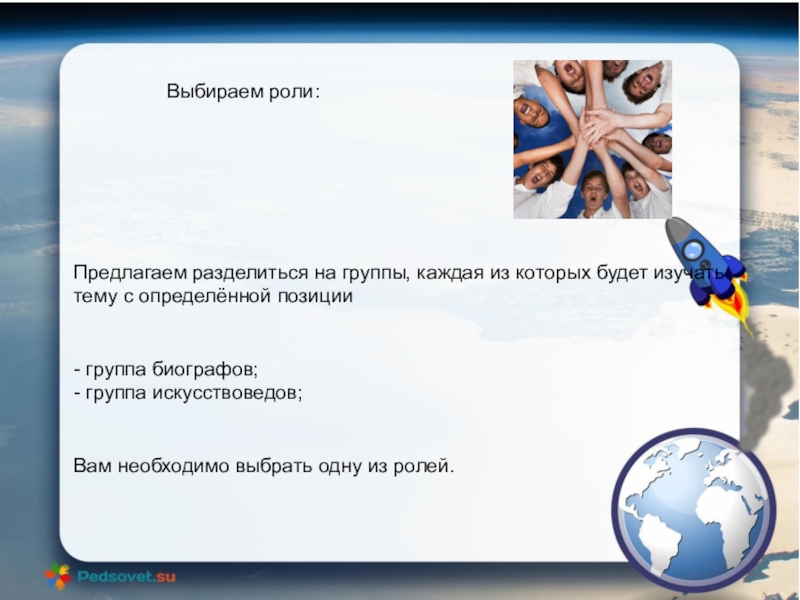 Выбираем роли:

Предлагаем разделиться на группы, каждая из которых будет изучать тему с определённой позиции

- группа биографов;
- группа искусствоведов;

Вам необходимо выбрать одну из ролей.

Pedsovet.su